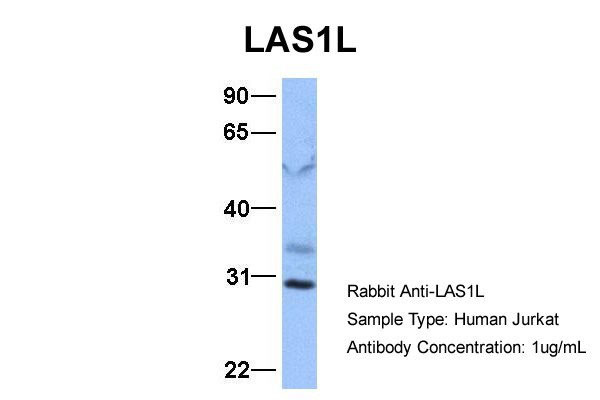 LAS1L

90
65
40
31
22

Rabbit Anti-LAS1L
Sample Type: Human Jurkat
Antibody Concentration: 1ug/mL